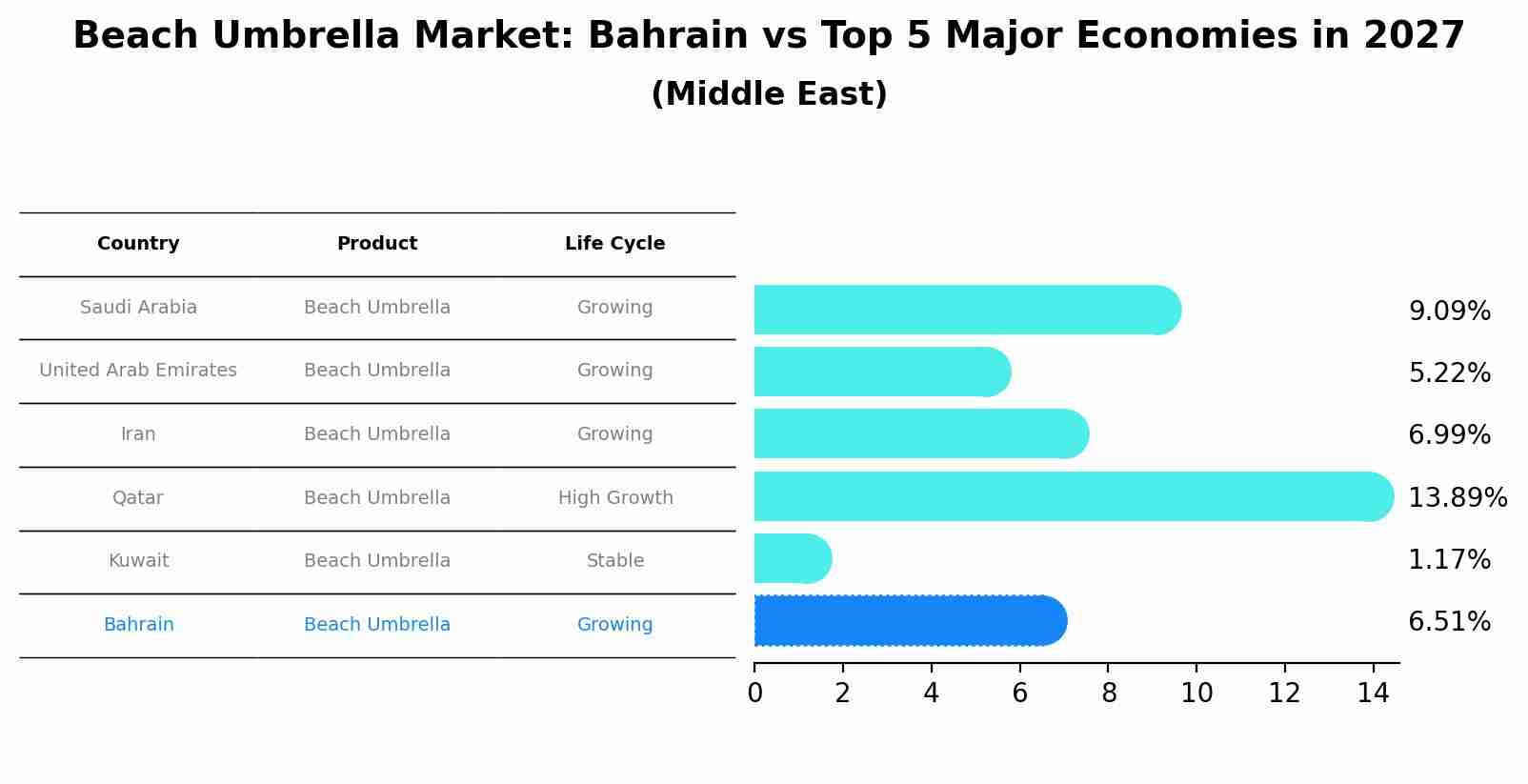 Beach Umbrella Market: Bahrain vs Top 5 Major Economies in 2027
(Middle East)

| Country | Product | Life Cycle |
|---|---|---|
| Saudi Arabia | Beach Umbrella | Growing |
| United Arab Emirates | Beach Umbrella | Growing |
| Iran | Beach Umbrella | Growing |
| Qatar | Beach Umbrella | High Growth |
| Kuwait | Beach Umbrella | Stable |
| Bahrain | Beach Umbrella | Growing |

9.09%
5.22%
6.99%
13.89%
1.17%
6.51%

0 2 4 6 8 10 12 14